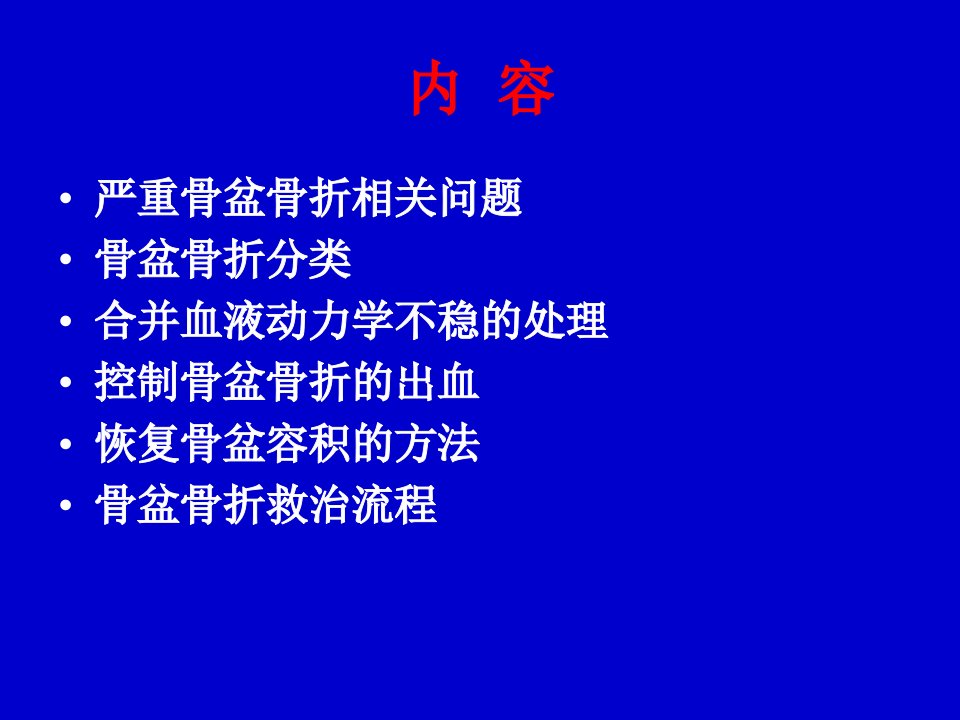 内 容

• 严重骨盆骨折相关问题
• 骨盆骨折分类
• 合并血液动力学不稳的处理
• 控制骨盆骨折的出血
• 恢复骨盆容积的方法
• 骨盆骨折救治流程